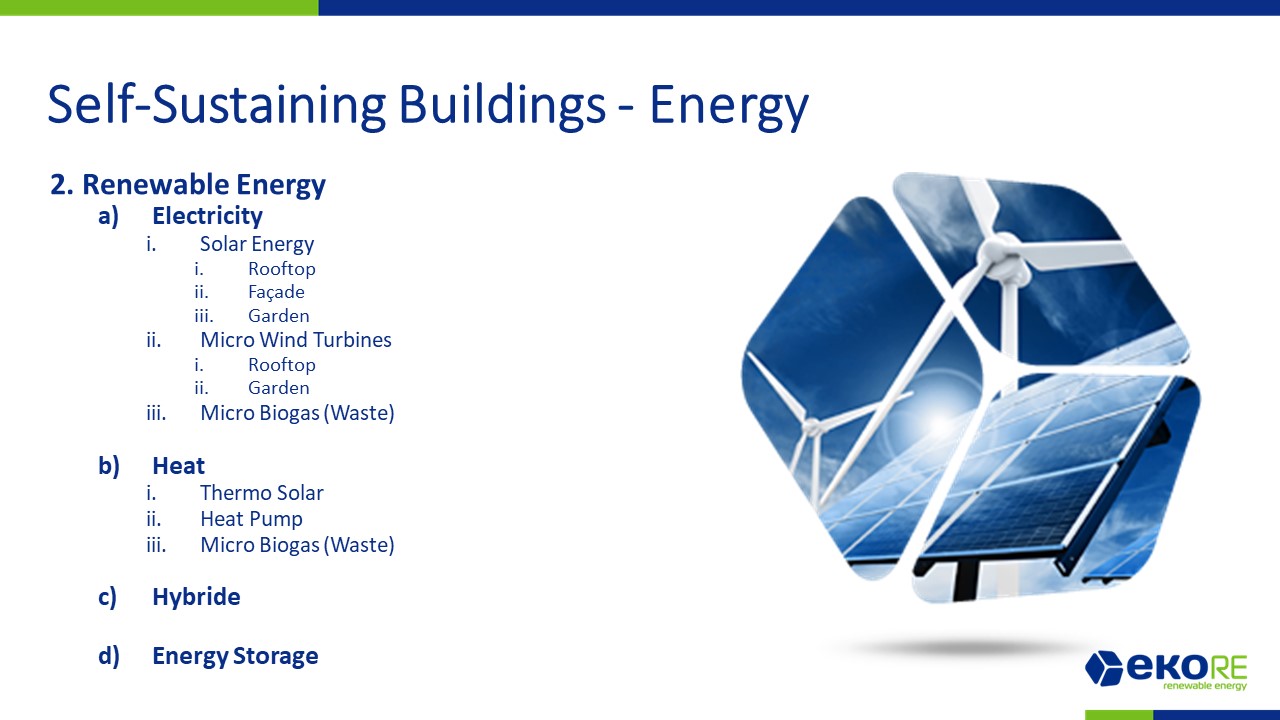 Self-Sustaining Buildings - Energy

2. Renewable Energy

a) Electricity

i. Solar Energy

i. Rooftop

ii. Façade

iii. Garden

ii. Micro Wind Turbines

i. Rooftop

ii. Garden

iii. Micro Biogas (Waste)

b) Heat

i. Thermo Solar

ii. Heat Pump

iii. Micro Biogas (Waste)

c) Hybride

d) Energy Storage

eKORE
renewable energy